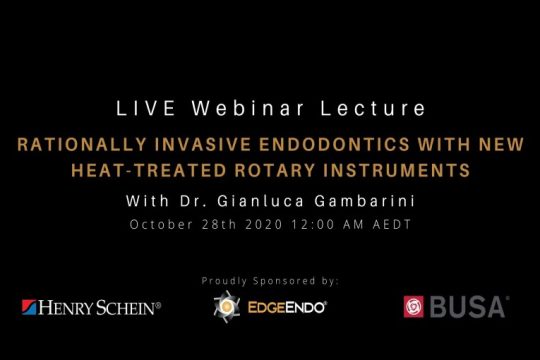 LIVE Webinar Lecture

RATIONALLY INVASIVE ENDODONTICS WITH NEW HEAT-TREATED ROTARY INSTRUMENTS

With Dr. Gianluca Gambarini

October 28th 2020 12:00 AM AEDT

Proudly Sponsored by:

HENRY SCHEIN®

EDGEENDO®

BUSA®